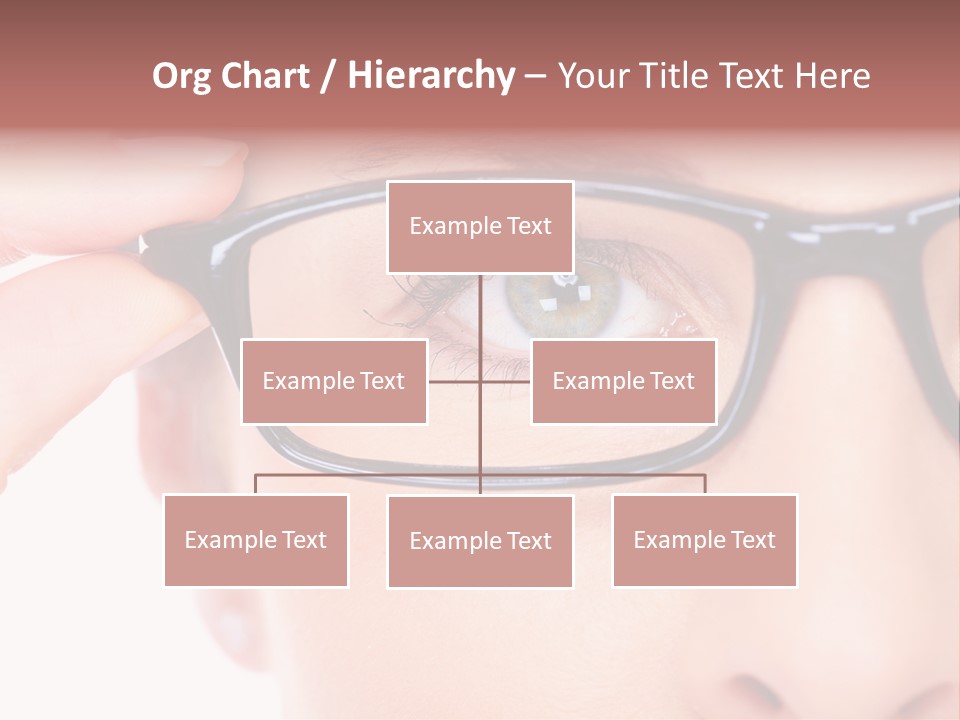 Org Chart / Hierarchy – Your Title Text Here

Example Text

Example Text

Example Text

Example Text

Example Text

Example Text